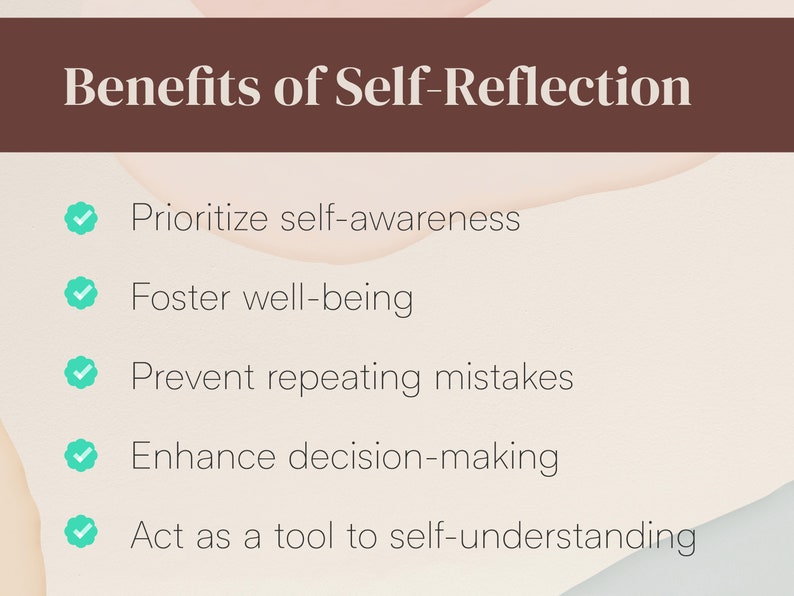 Benefits of Self-Reflection

Prioritize self-awareness

Foster well-being

Prevent repeating mistakes

Enhance decision-making

Act as a tool to self-understanding